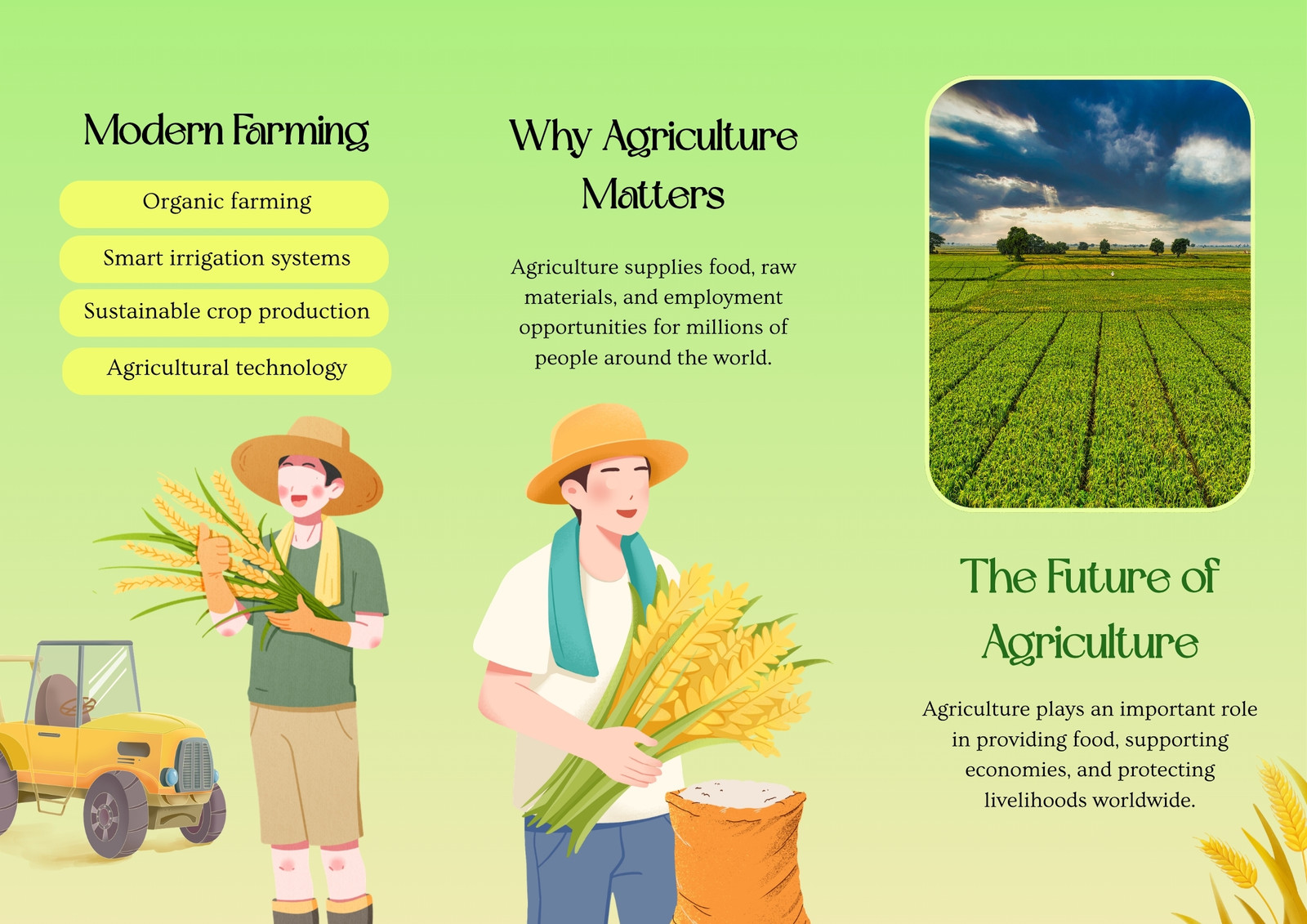 Modern Farming

Organic farming

Smart irrigation systems

Sustainable crop production

Agricultural technology

Why Agriculture Matters

Agriculture supplies food, raw materials, and employment opportunities for millions of people around the world.

The Future of Agriculture

Agriculture plays an important role in providing food, supporting economies, and protecting livelihoods worldwide.